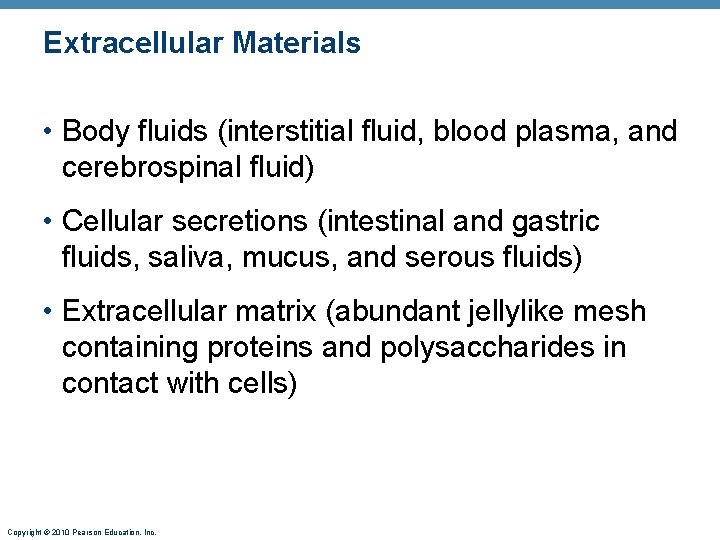 Extracellular Materials

• Body fluids (interstitial fluid, blood plasma, and cerebrospinal fluid)

• Cellular secretions (intestinal and gastric fluids, saliva, mucus, and serous fluids)

• Extracellular matrix (abundant jellylike mesh containing proteins and polysaccharides in contact with cells)

Copyright © 2010 Pearson Education, Inc.